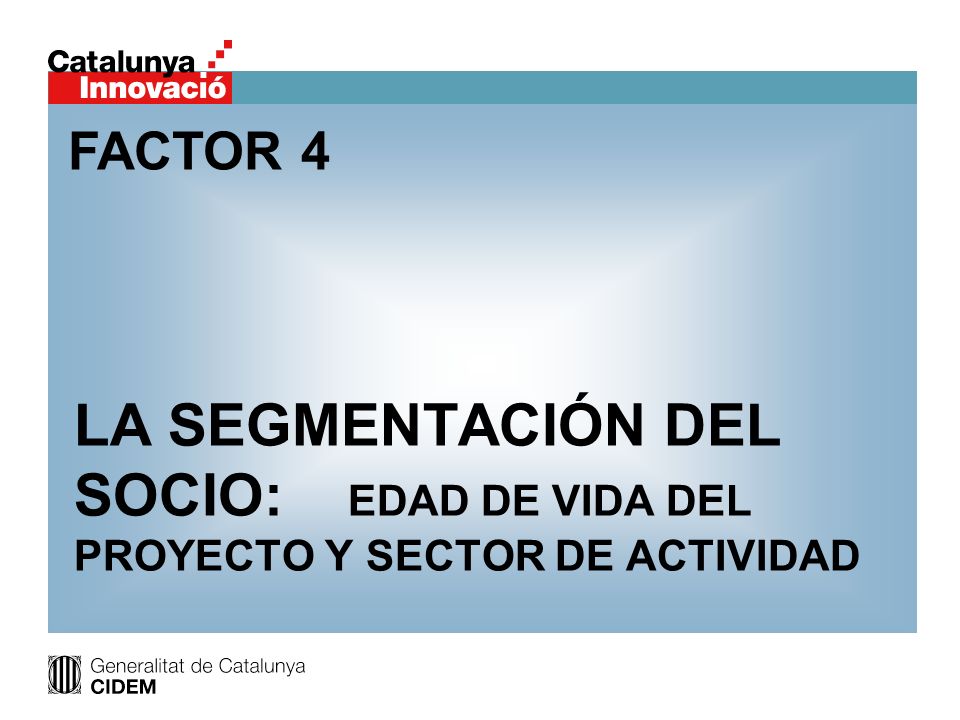 Catalunya
Innovació

FACTOR 4

LA SEGMENTACIÓN DEL SOCIO: EDAD DE VIDA DEL PROYECTO Y SECTOR DE ACTIVIDAD

Generalitat de Catalunya
CIDEM